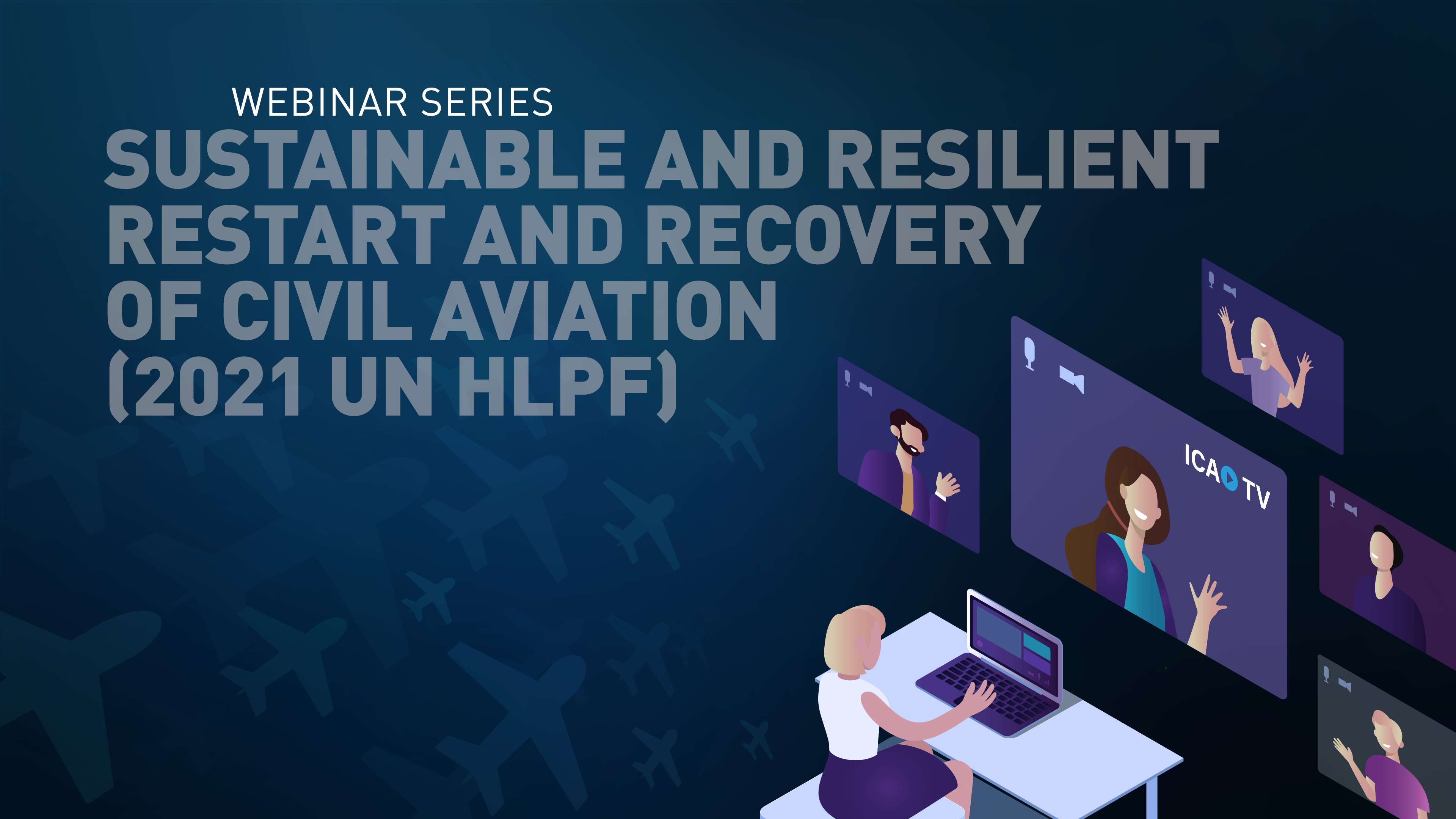 WEBINAR SERIES
SUSTAINABLE AND RESILIENT RESTART AND RECOVERY OF CIVIL AVIATION (2021 UN HLPF)

ICAO TV